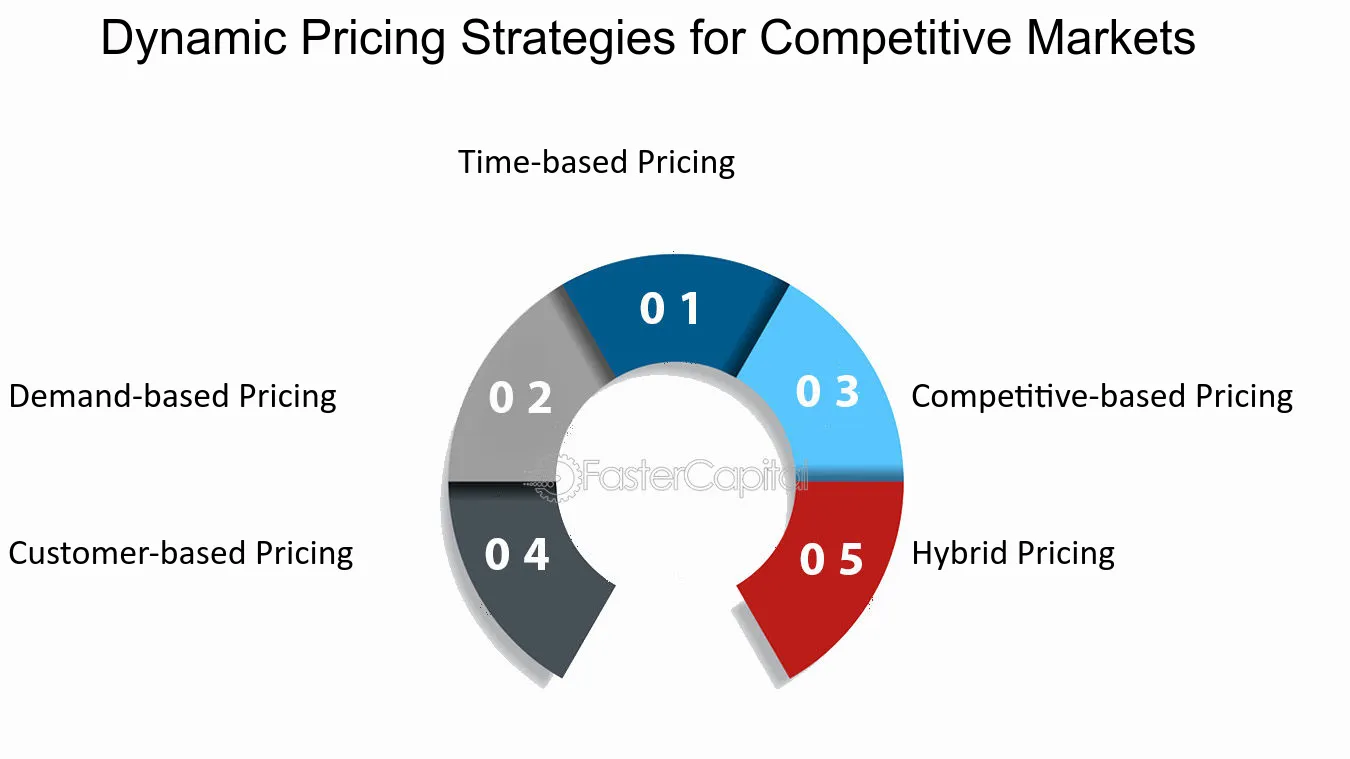 Dynamic Pricing Strategies for Competitive Markets

Time-based Pricing

0 1

Demand-based Pricing

0 2

0 3

Competitive-based Pricing

FasterCapital

Customer-based Pricing

0 4

0 5

Hybrid Pricing